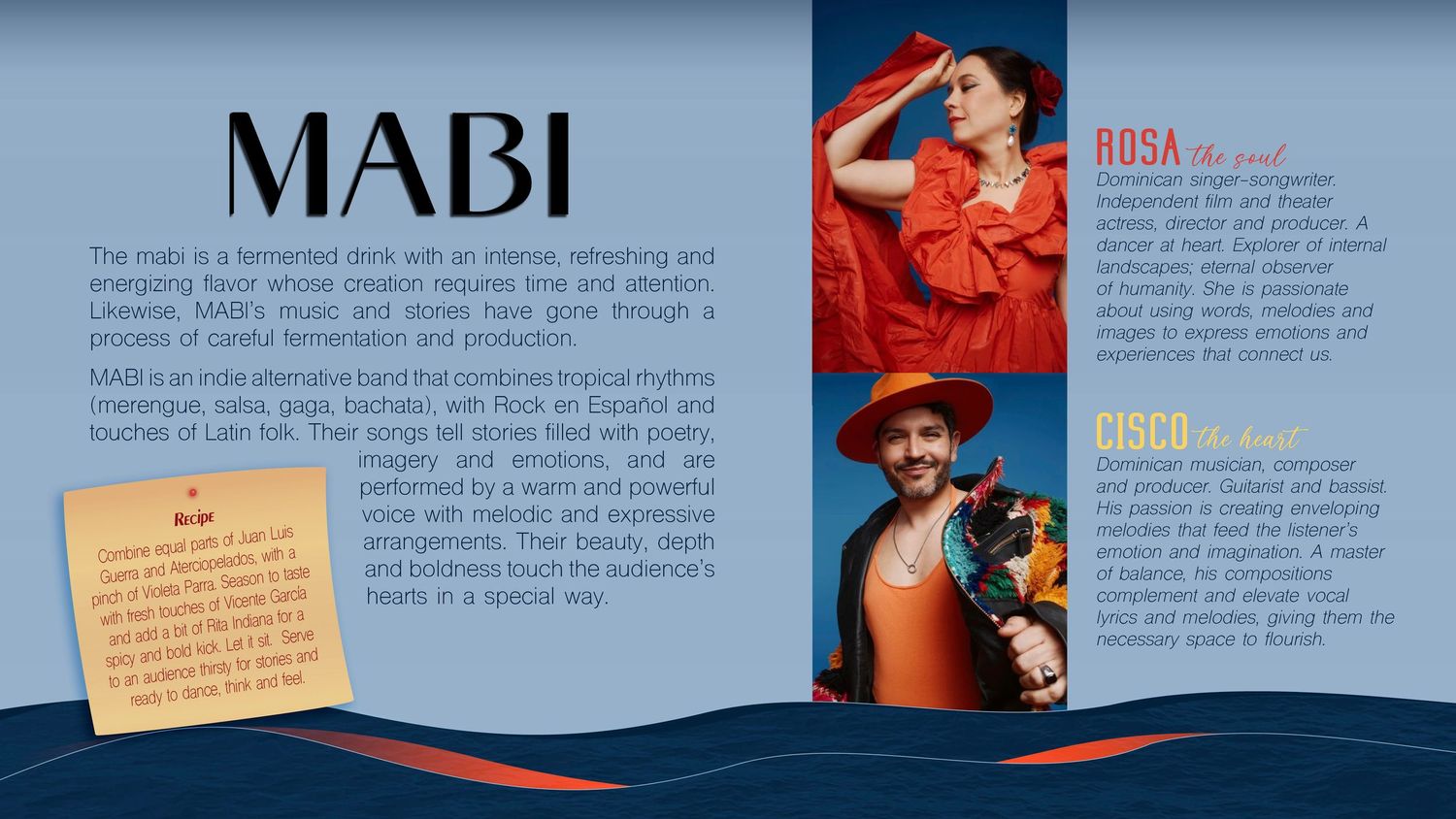 MABI

The mabi is a fermented drink with an intense, refreshing and energizing flavor whose creation requires time and attention. Likewise, MABI's music and stories have gone through a process of careful fermentation and production.

MABI is an indie alternative band that combines tropical rhythms (merengue, salsa, gaga, bachata), with Rock en Español and touches of Latin folk. Their songs tell stories filled with poetry, imagery and emotions, and are performed by a warm and powerful voice with melodic and expressive arrangements. Their beauty, depth and boldness touch the audience's hearts in a special way.

Recipe

Combine equal parts of Juan Luis Guerra and Aterciopelados, with a pinch of Violeta Parra. Season to taste with fresh touches of Vicente García and add a bit of Rita Indiana for a spicy and bold kick. Let it sit. Serve to an audience thirsty for stories and ready to dance, think and feel.

ROSA the soul
Dominican singer-songwriter. Independent film and theater actress, director and producer. A dancer at heart. Explorer of internal landscapes; eternal observer of humanity. She is passionate about using words, melodies and images to express emotions and experiences that connect us.

CISCO the heart
Dominican musician, composer and producer. Guitarist and bassist. His passion is creating enveloping melodies that feed the listener's emotion and imagination. A master of balance, his compositions complement and elevate vocal lyrics and melodies, giving them the necessary space to flourish.